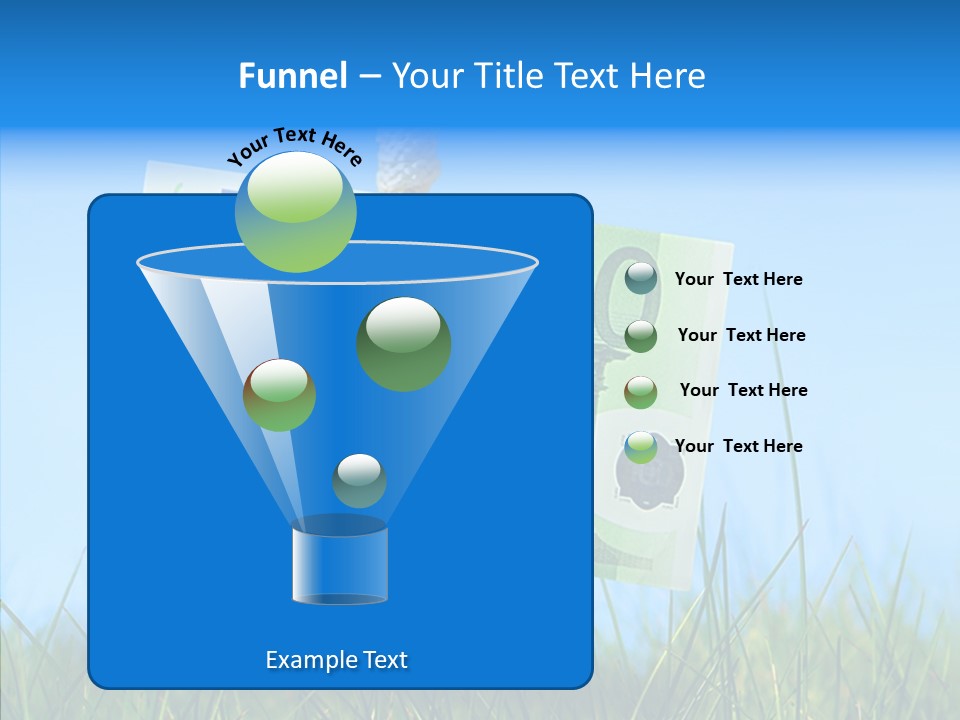 Funnel – Your Title Text Here

Your Text Here

Your Text Here

Your Text Here

Your Text Here

Your Text Here

Example Text